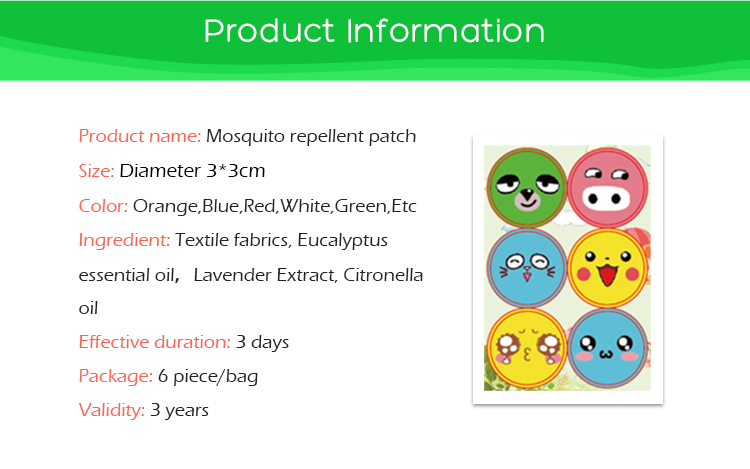 Product Information

Product name: Mosquito repellent patch

Size: Diameter 3*3cm

Color: Orange,Blue,Red,White,Green,Etc

Ingredient: Textile fabrics, Eucalyptus essential oil， Lavender Extract, Citronella oil

Effective duration: 3 days

Package: 6 piece/bag

Validity: 3 years